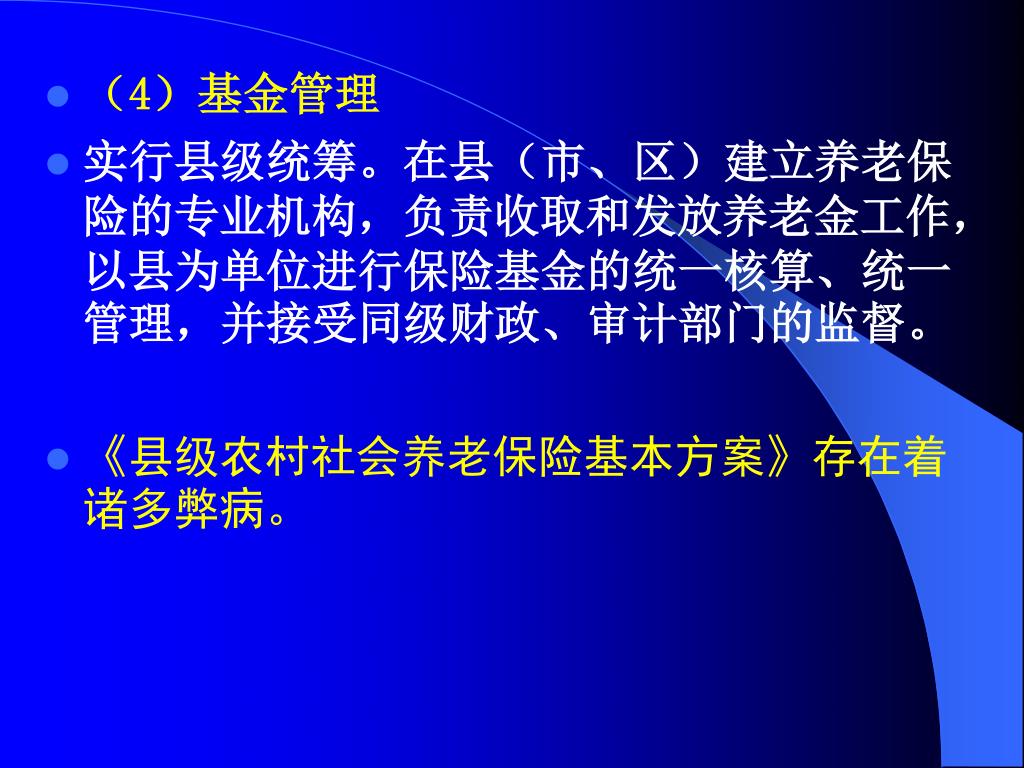 （4）基金管理

实行县级统筹。在县（市、区）建立养老保险的专业机构，负责收取和发放养老金工作，以县为单位进行保险基金的统一核算、统一管理，并接受同级财政、审计部门的监督。

《县级农村社会养老保险基本方案》存在着诸多弊病。